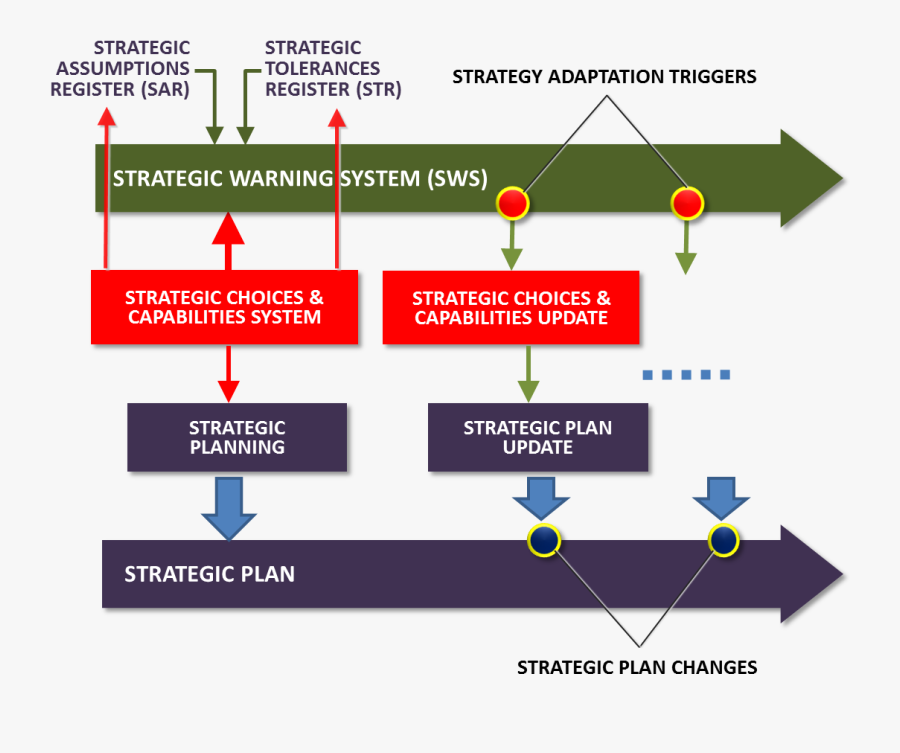 STRATEGIC ASSUMPTIONS REGISTER (SAR)

STRATEGIC TOLERANCES REGISTER (STR)

STRATEGY ADAPTATION TRIGGERS

STRATEGIC WARNING SYSTEM (SWS)

STRATEGIC CHOICES & CAPABILITIES SYSTEM

STRATEGIC CHOICES & CAPABILITIES UPDATE

STRATEGIC PLANNING

STRATEGIC PLAN UPDATE

STRATEGIC PLAN

STRATEGIC PLAN CHANGES